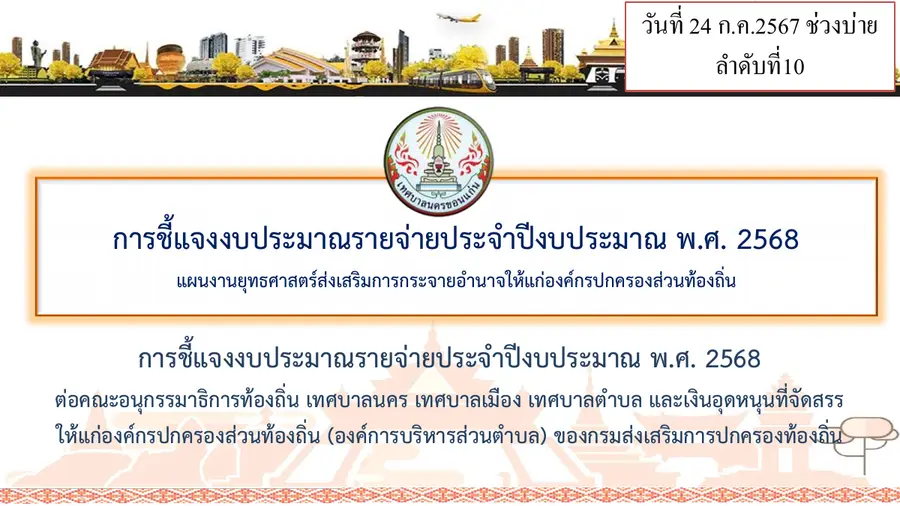 วันที่ 24 ก.ค.2567 ช่วงบ่าย
ลำดับที่10

เทศบาลนครขอนแก่น

การชี้แจงงบประมาณรายจ่ายประจำปีงบประมาณ พ.ศ. 2568
แผนงานยุทธศาสตร์ส่งเสริมการกระจายอำนาจให้แก่องค์กรปกครองส่วนท้องถิ่น

การชี้แจงงบประมาณรายจ่ายประจำปีงบประมาณ พ.ศ. 2568
ต่อคณะอนุกรรมาธิการท้องถิ่น เทศบาลนคร เทศบาลเมือง เทศบาลตำบล และเงินอุดหนุนที่จัดสรรให้แก่องค์กรปกครองส่วนท้องถิ่น (องค์การบริหารส่วนตำบล) ของกรมส่งเสริมการปกครองท้องถิ่น